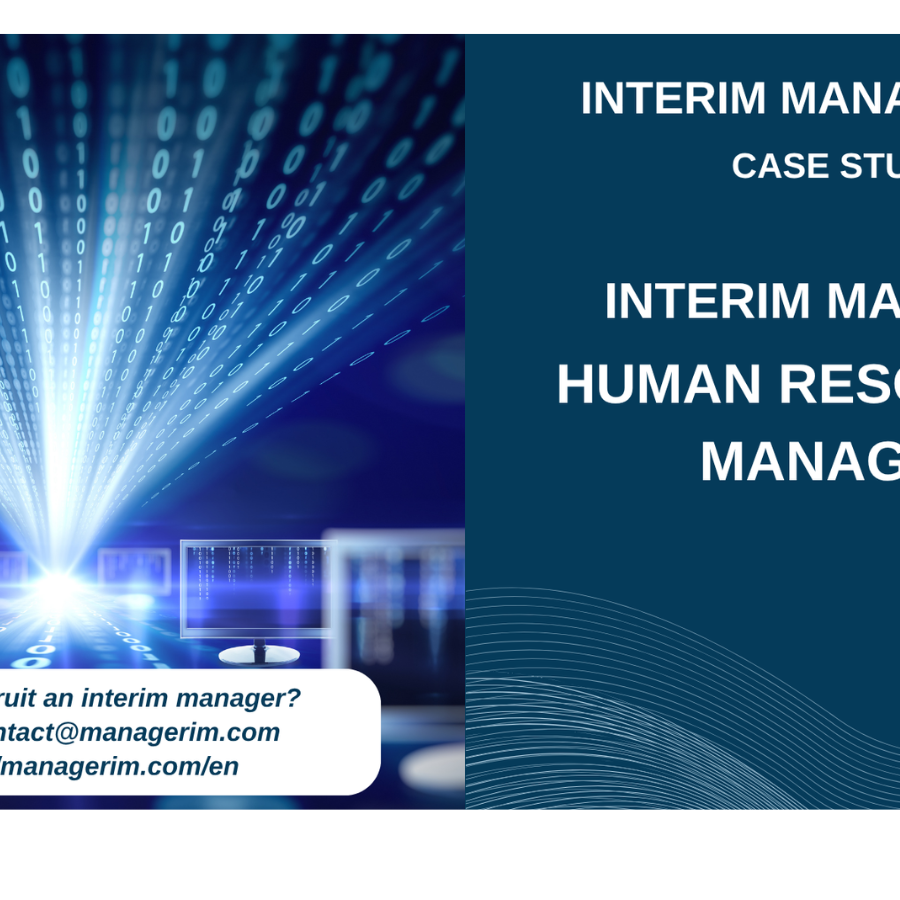 INTERIM MANA

CASE STU

INTERIM MA

HUMAN RESO

MANAG

ruit an interim manager?

ntact@managerim.com

/managerim.com/en